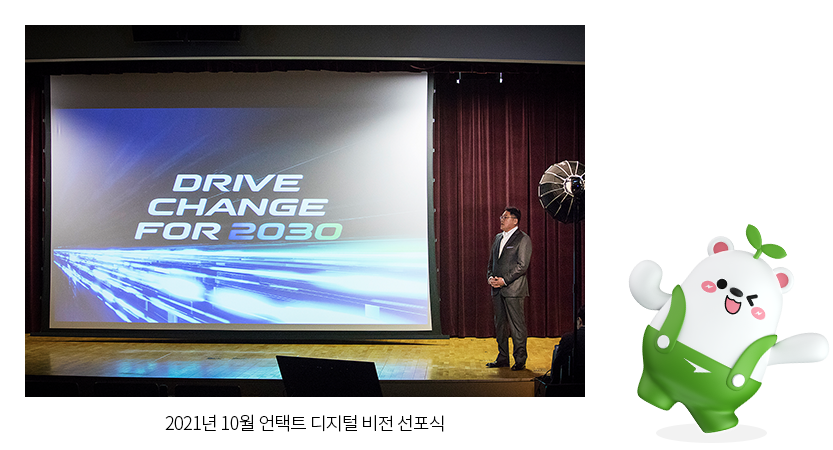 DRIVE
CHANGE
FOR 2030

2021년 10월 언택트 디지털 비전 선포식